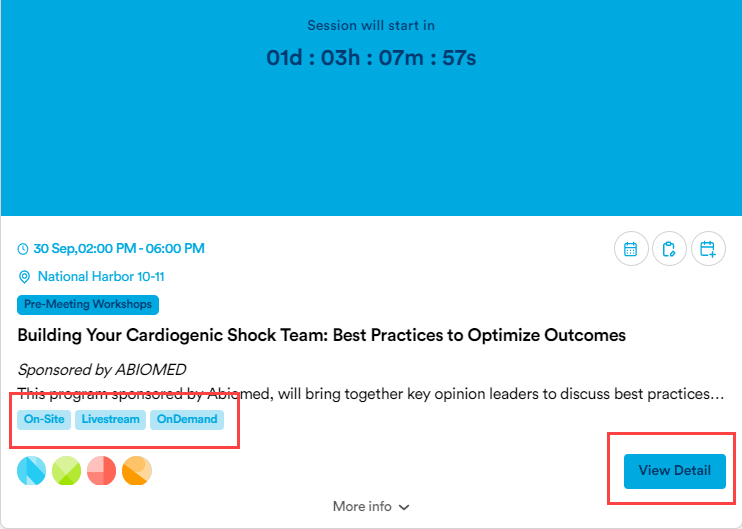 Session will start in

01d : 03h : 07m : 57s

30 Sep,02:00 PM - 06:00 PM

National Harbor 10-11

Pre-Meeting Workshops

Building Your Cardiogenic Shock Team: Best Practices to Optimize Outcomes

Sponsored by ABIOMED

This program sponsored by Abiomed, will bring together key opinion leaders to discuss best practices…

On-Site Livestream OnDemand

View Detail

More info